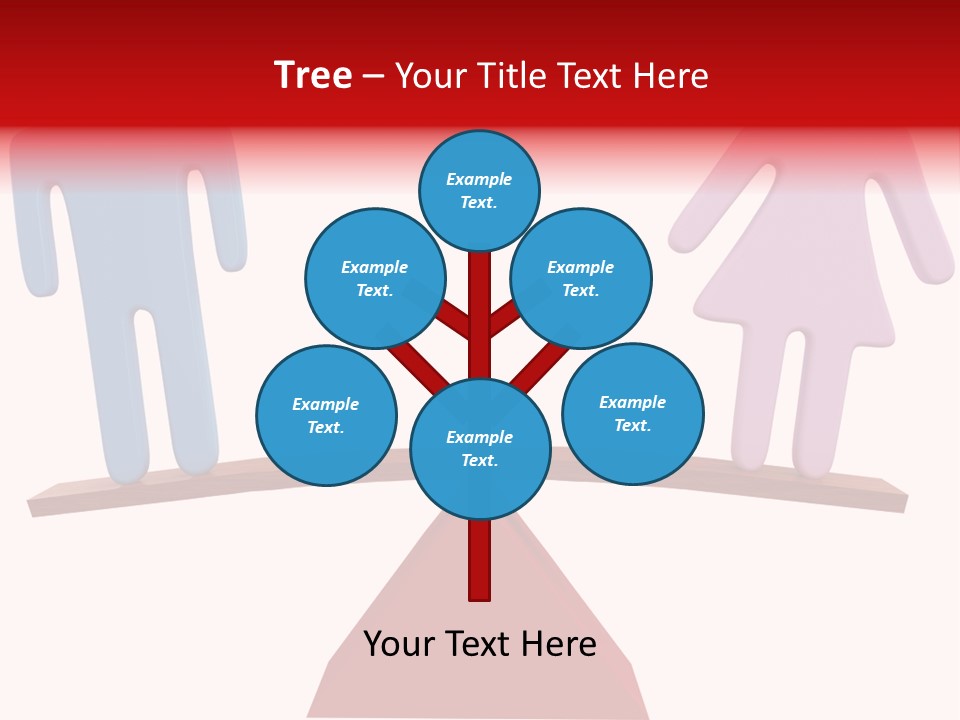 Tree – Your Title Text Here

Example Text.

Example Text.

Example Text.

Example Text.

Example Text.

Example Text.

Your Text Here